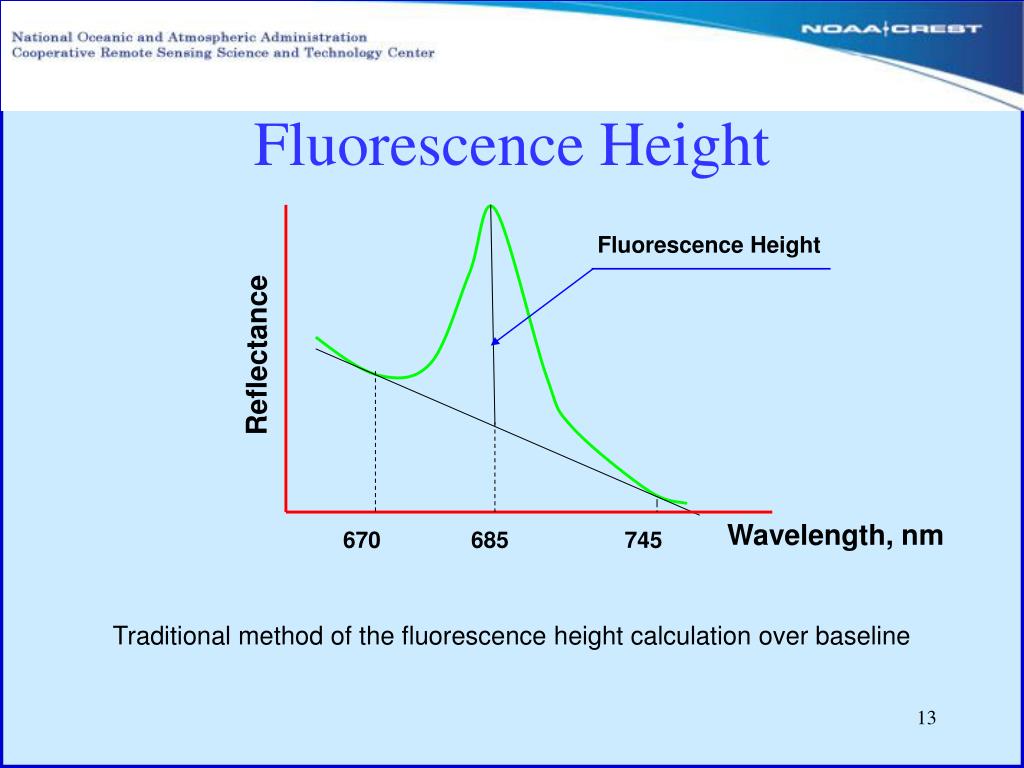 National Oceanic and Atmospheric Administration
Cooperative Remote Sensing Science and Technology Center

NOAA CREST

Fluorescence Height

Fluorescence Height

Reflectance

670
685
745
Wavelength, nm

Traditional method of the fluorescence height calculation over baseline

13